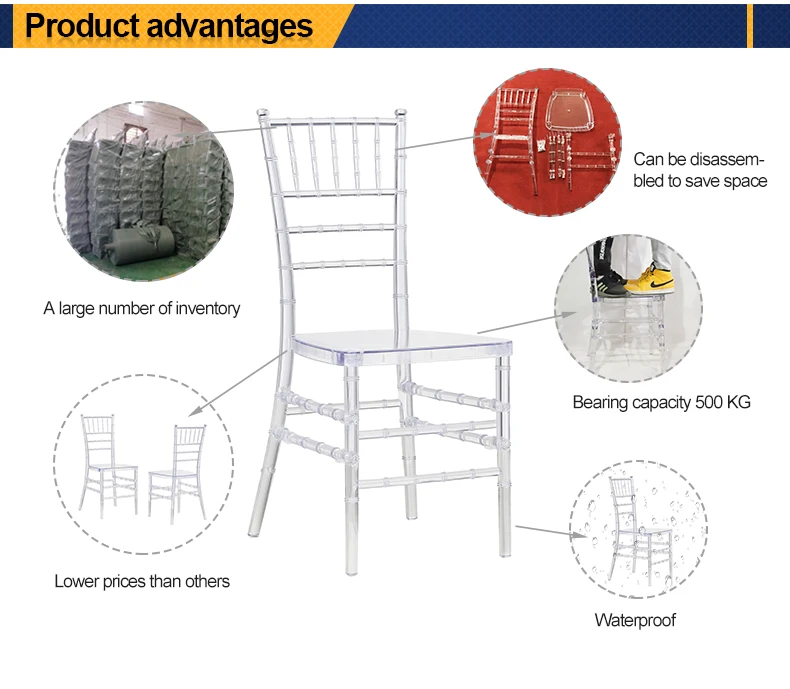 Product advantages

Can be disassembled to save space

A large number of inventory

Bearing capacity 500 KG

Lower prices than others

Waterproof